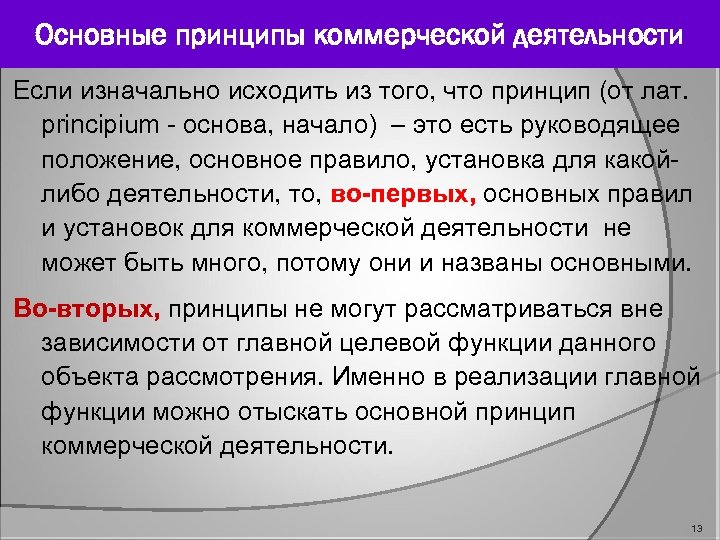 Основные принципы коммерческой деятельности

Если изначально исходить из того, что принцип (от лат. principium - основа, начало) – это есть руководящее положение, основное правило, установка для какой-либо деятельности, то, во-первых, основных правил и установок для коммерческой деятельности не может быть много, потому они и названы основными.

Во-вторых, принципы не могут рассматриваться вне зависимости от главной целевой функции данного объекта рассмотрения. Именно в реализации главной функции можно отыскать основной принцип коммерческой деятельности.

13